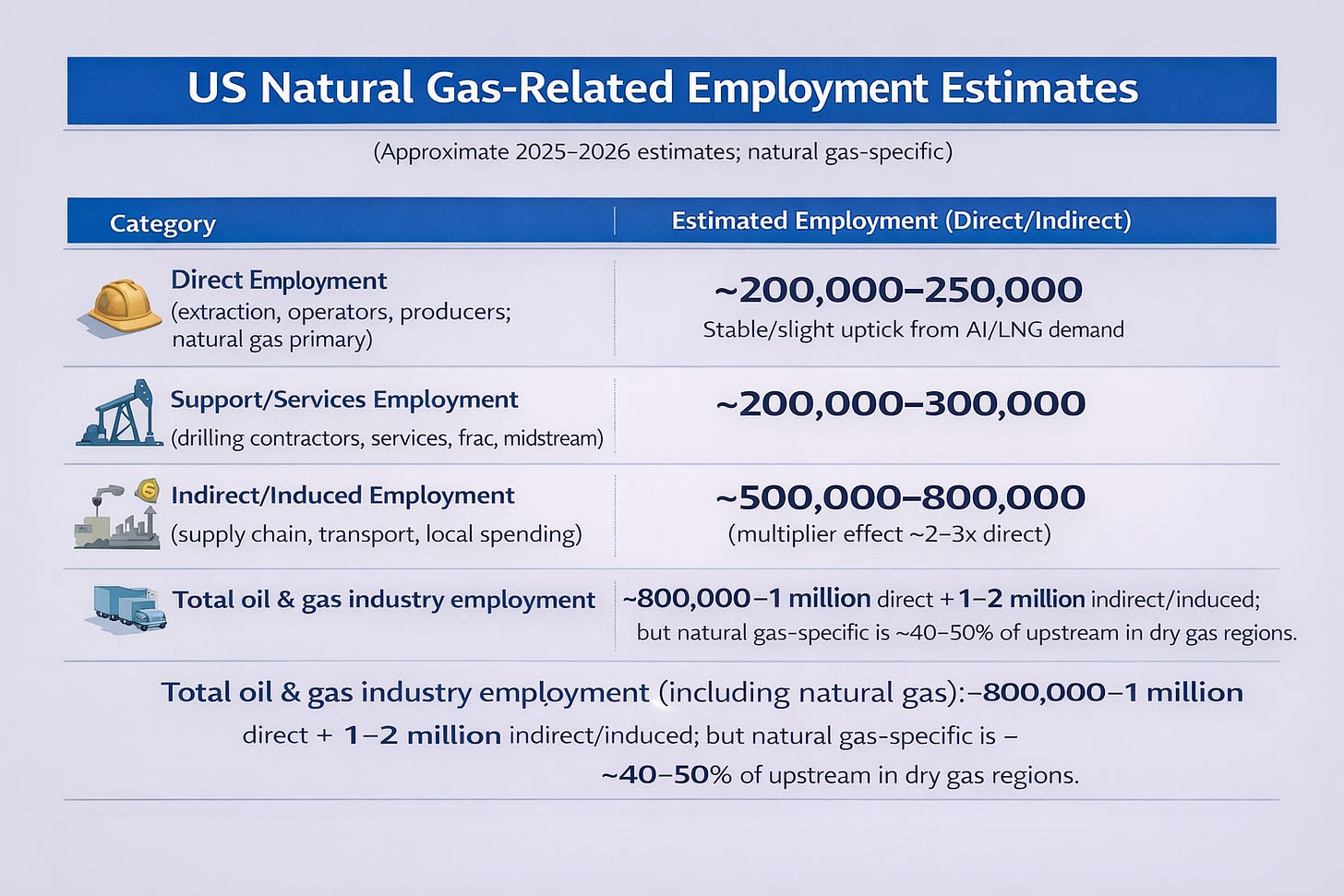 US Natural Gas-Related Employment Estimates

(Approximate 2025–2026 estimates; natural gas-specific)

| Category | Estimated Employment (Direct/Indirect) |
|---|---|
| Direct Employment (extraction, operators, producers; natural gas primary) | ~200,000–250,000 Stable/slight uptick from AI/LNG demand |
| Support/Services Employment (drilling contractors, services, frac, midstream) | ~200,000–300,000 |
| Indirect/Induced Employment (supply chain, transport, local spending) | ~500,000–800,000 (multiplier effect ~2–3x direct) |
| Total oil & gas industry employment | ~800,000–1 million direct + 1–2 million indirect/induced; but natural gas-specific is ~40–50% of upstream in dry gas regions. |

Total oil & gas industry employment (including natural gas):–800,000–1 million direct + 1–2 million indirect/induced; but natural gas-specific is – ~40–50% of upstream in dry gas regions.